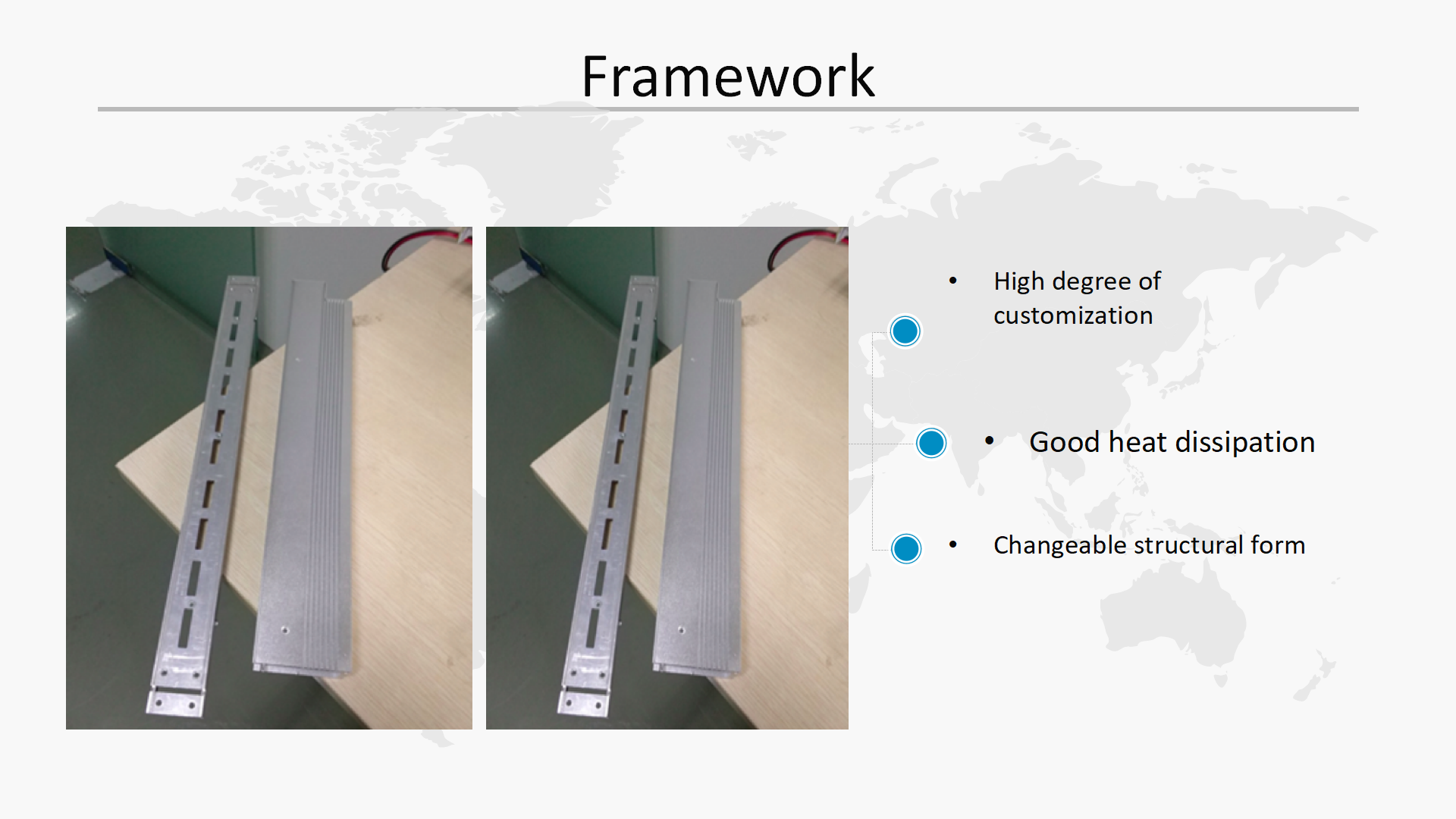 Framework

• High degree of customization

• Good heat dissipation

• Changeable structural form